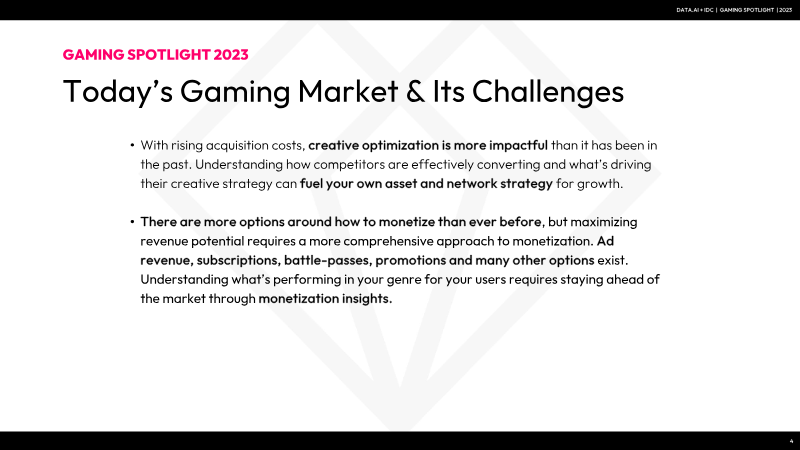 DATA.AI + IDC | GAMING SPOTLIGHT | 2023

GAMING SPOTLIGHT 2023

Today's Gaming Market & Its Challenges

• With rising acquisition costs, creative optimization is more impactful than it has been in the past. Understanding how competitors are effectively converting and what's driving their creative strategy can fuel your own asset and network strategy for growth.

• There are more options around how to monetize than ever before, but maximizing revenue potential requires a more comprehensive approach to monetization. Ad revenue, subscriptions, battle-passes, promotions and many other options exist. Understanding what's performing in your genre for your users requires staying ahead of the market through monetization insights.

4